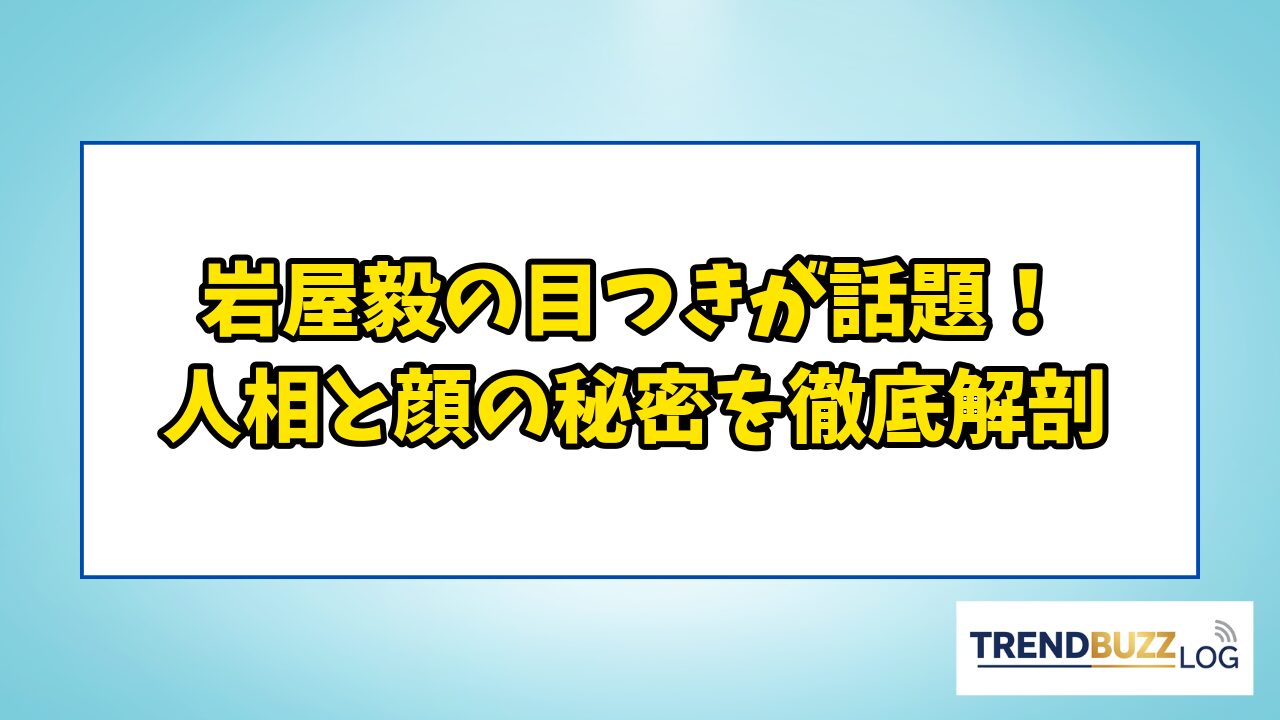 岩屋毅の目つきが話題！
人相と顔の秘密を徹底解剖

TRENDBUZZ LOG